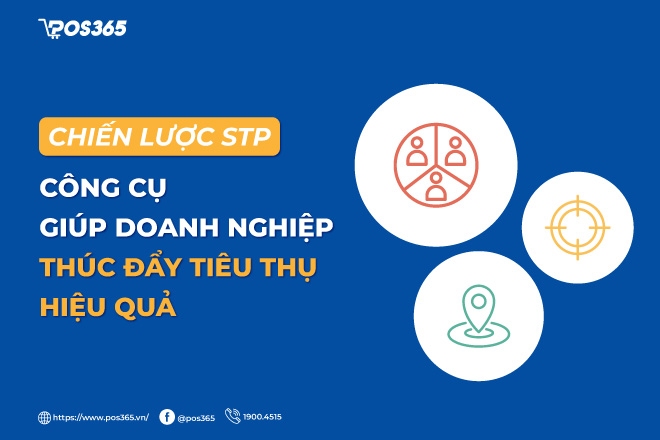 POS365

CHIẾN LƯỢC STP

CÔNG CỤ
GIÚP DOANH NGHIỆP
THÚC ĐẨY TIÊU THỤ
HIỆU QUẢ

https://www.pos365.vn/ @pos365 1900.4515